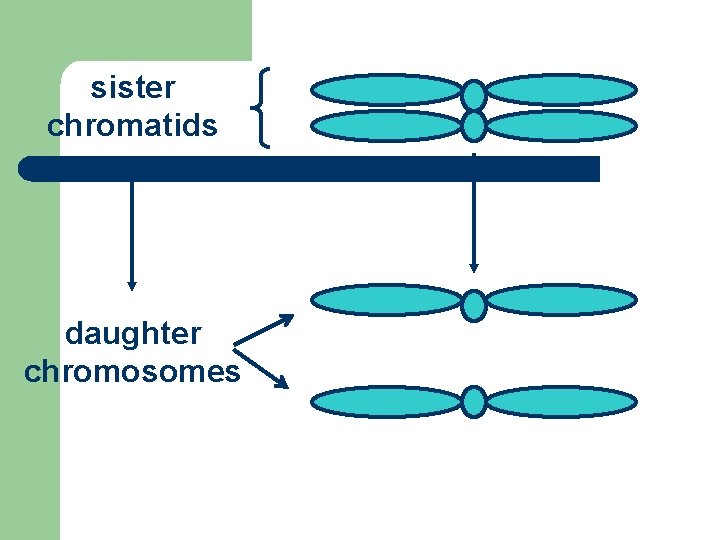 sister chromatids

daughter chromosomes